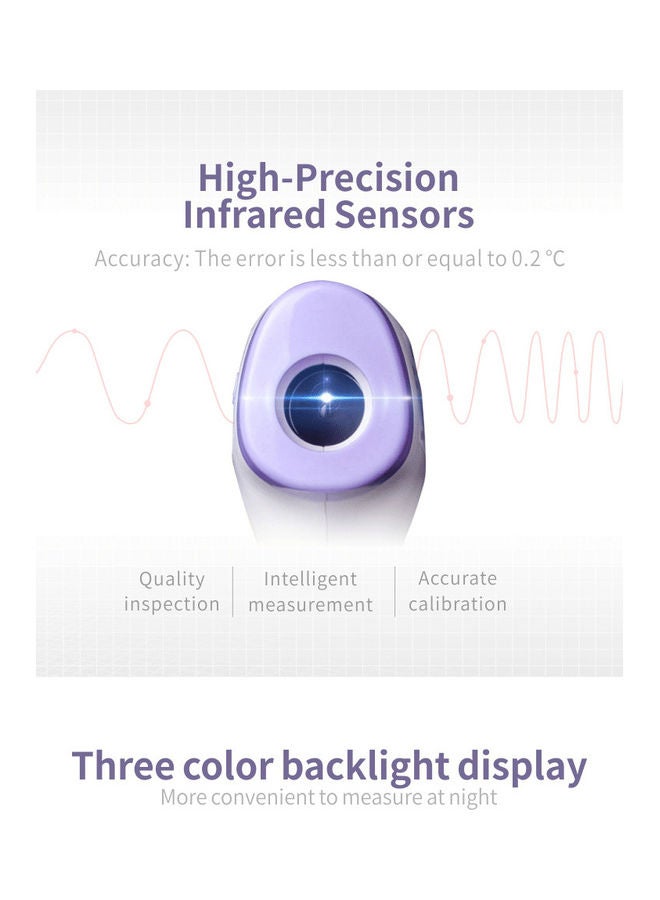 High-Precision Infrared Sensors

Accuracy: The error is less than or equal to 0.2 °C

Quality inspection

Intelligent measurement

Accurate calibration

Three color backlight display

More convenient to measure at night